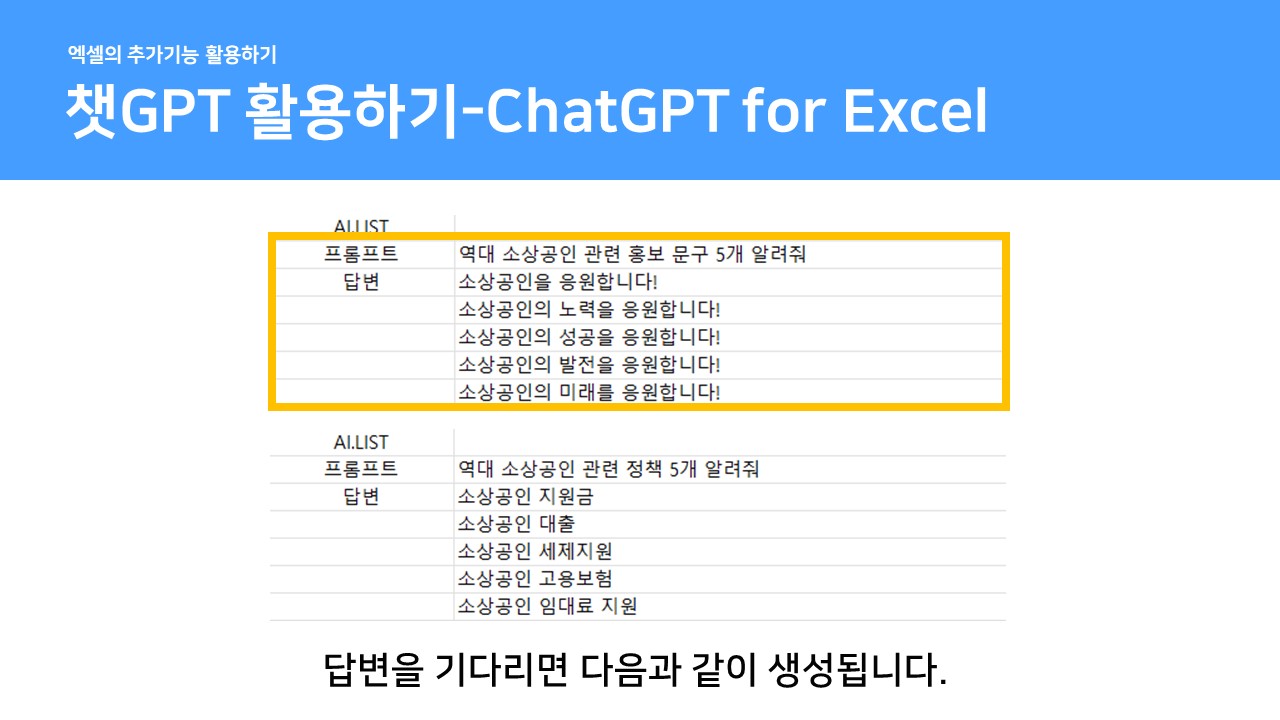 엑셀의 추가기능 활용하기

챗GPT 활용하기-ChatGPT for Excel

| AI.LIST | |
|---|---|
| 프롬프트 | 역대 소상공인 관련 홍보 문구 5개 알려줘 |
| 답변 | 소상공인을 응원합니다! |
| | 소상공인의 노력을 응원합니다! |
| | 소상공인의 성공을 응원합니다! |
| | 소상공인의 발전을 응원합니다! |
| | 소상공인의 미래를 응원합니다! |

| AI.LIST | |
|---|---|
| 프롬프트 | 역대 소상공인 관련 정책 5개 알려줘 |
| 답변 | 소상공인 지원금 |
| | 소상공인 대출 |
| | 소상공인 세제지원 |
| | 소상공인 고용보험 |
| | 소상공인 임대료 지원 |

답변을 기다리면 다음과 같이 생성됩니다.